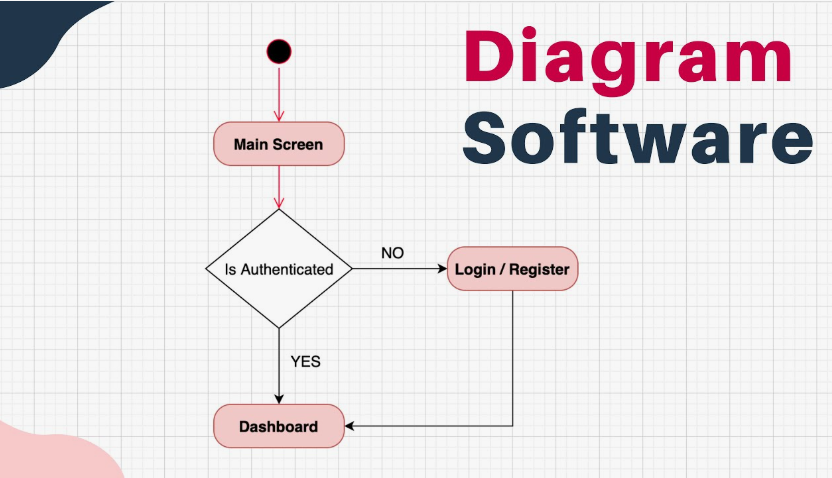 Diagram Software

Main Screen

Is Authenticated

NO

Login / Register

YES

Dashboard